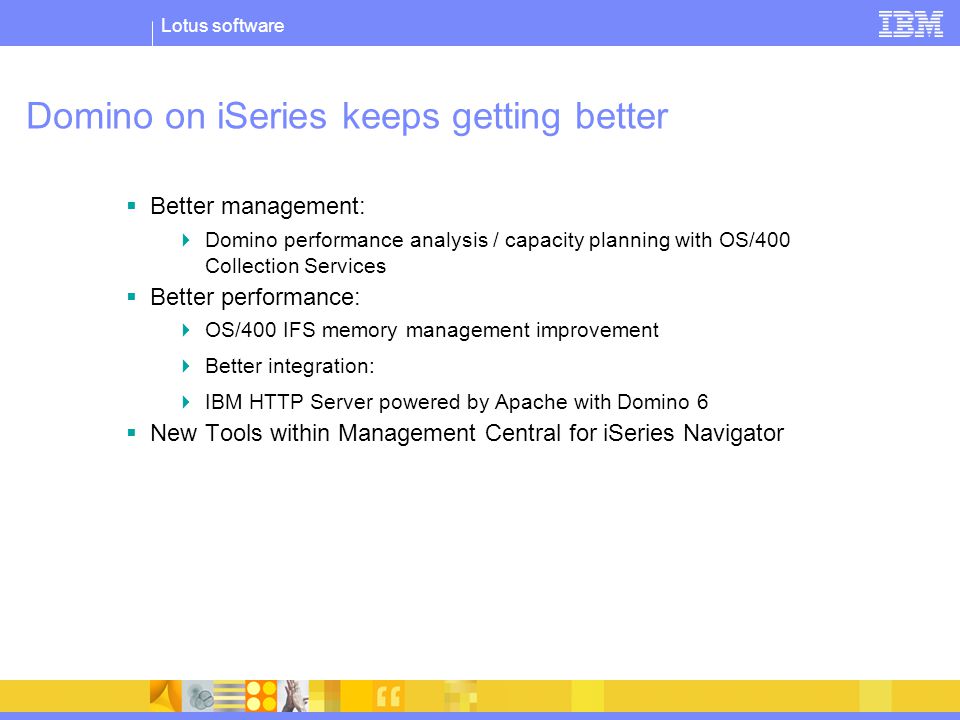 Lotus software

IBM

Domino on iSeries keeps getting better

Better management:

Domino performance analysis / capacity planning with OS/400 Collection Services

Better performance:

OS/400 IFS memory management improvement

Better integration:

IBM HTTP Server powered by Apache with Domino 6

New Tools within Management Central for iSeries Navigator